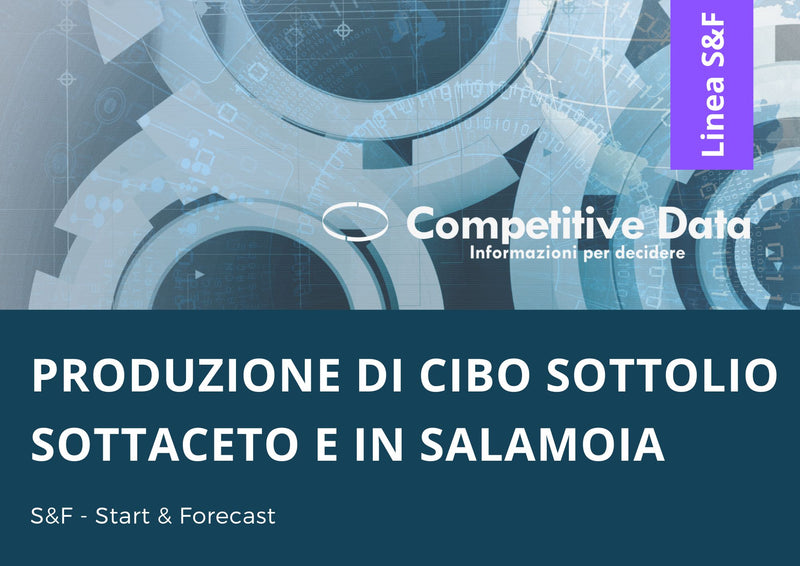 Linea S&F

Competitive Data
Informazioni per decidere

PRODUZIONE DI CIBO SOTTOLIO SOTTACETO E IN SALAMOIA

S&F - Start & Forecast